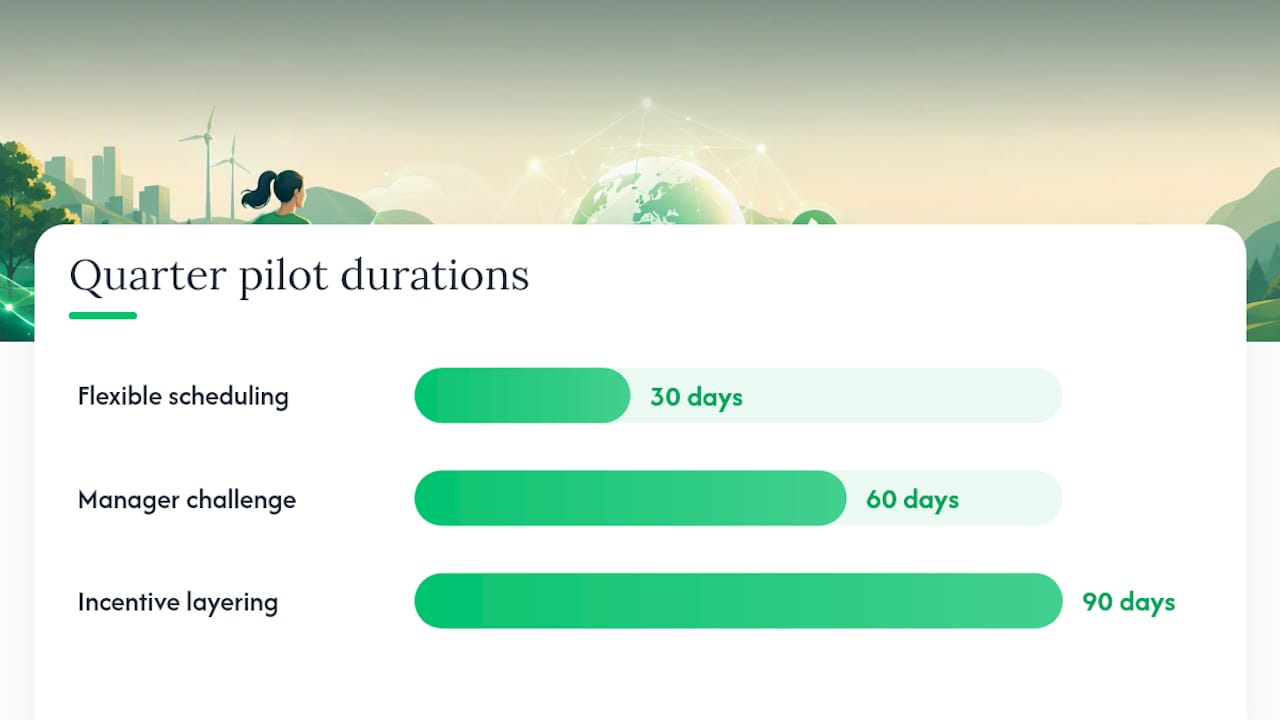 Quarter pilot durations

Flexible scheduling 30 days

Manager challenge 60 days

Incentive layering 90 days